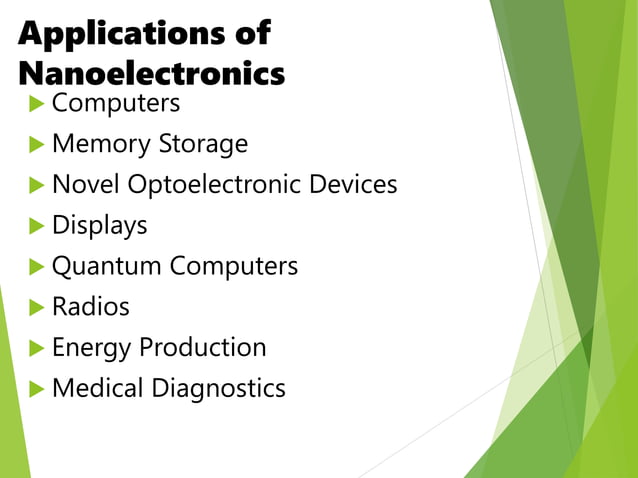 Applications of Nanoelectronics

Computers
Memory Storage
Novel Optoelectronic Devices
Displays
Quantum Computers
Radios
Energy Production
Medical Diagnostics